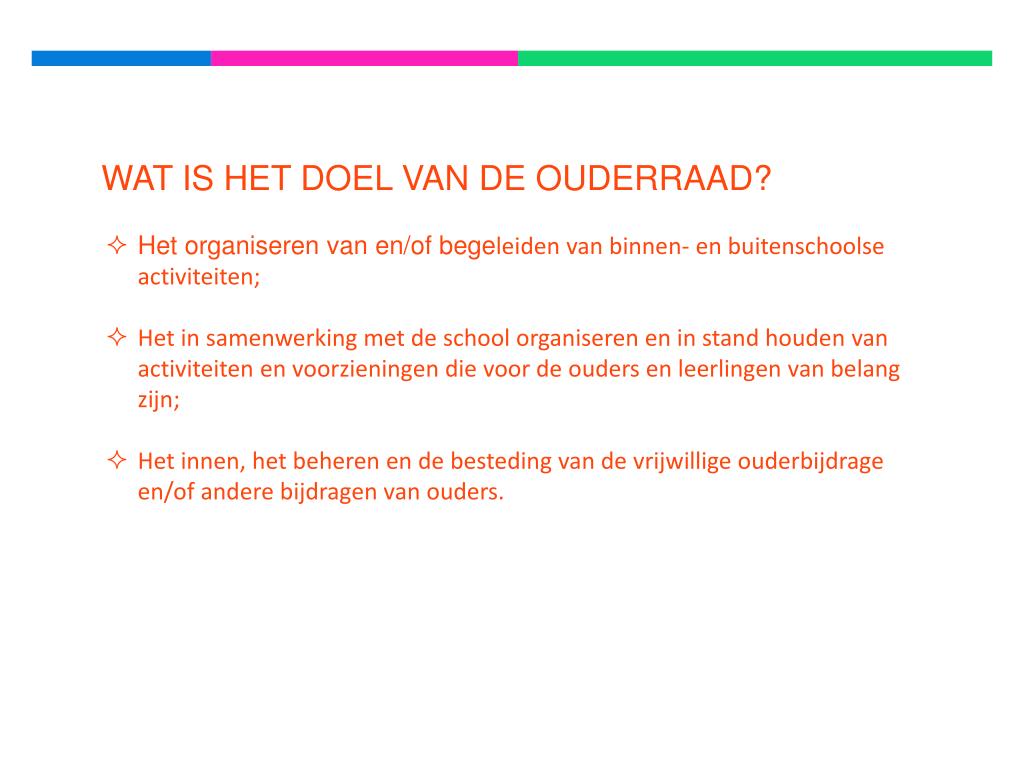 WAT IS HET DOEL VAN DE OUDERRAAD?

✧ Het organiseren van en/of begeleiden van binnen- en buitenschoolse activiteiten;

✧ Het in samenwerking met de school organiseren en in stand houden van activiteiten en voorzieningen die voor de ouders en leerlingen van belang zijn;

✧ Het innen, het beheren en de besteding van de vrijwillige ouderbijdrage en/of andere bijdragen van ouders.